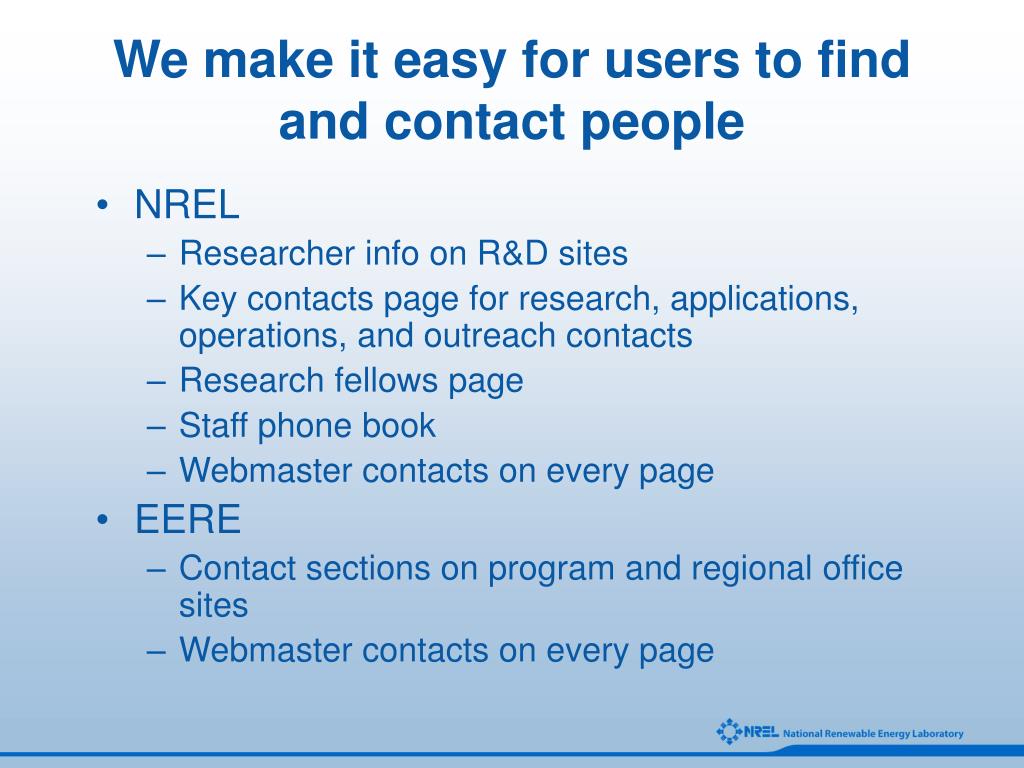 We make it easy for users to find and contact people

• NREL
– Researcher info on R&D sites
– Key contacts page for research, applications, operations, and outreach contacts
– Research fellows page
– Staff phone book
– Webmaster contacts on every page
• EERE
– Contact sections on program and regional office sites
– Webmaster contacts on every page

NREL National Renewable Energy Laboratory